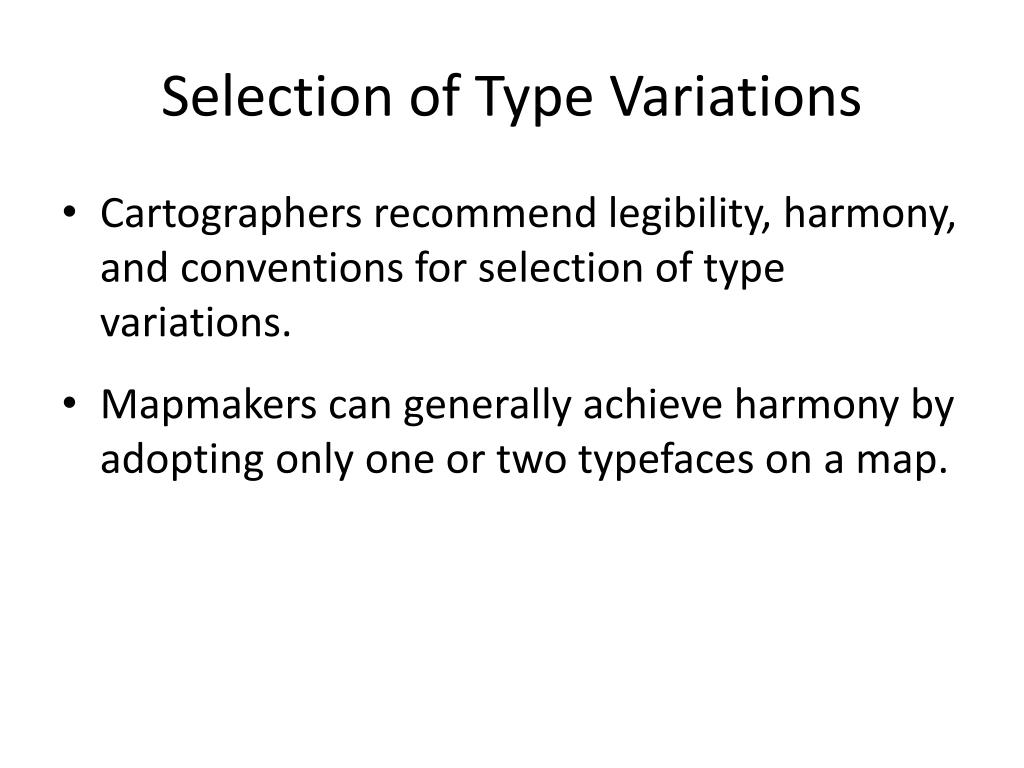 Selection of Type Variations

• Cartographers recommend legibility, harmony, and conventions for selection of type variations.

• Mapmakers can generally achieve harmony by adopting only one or two typefaces on a map.